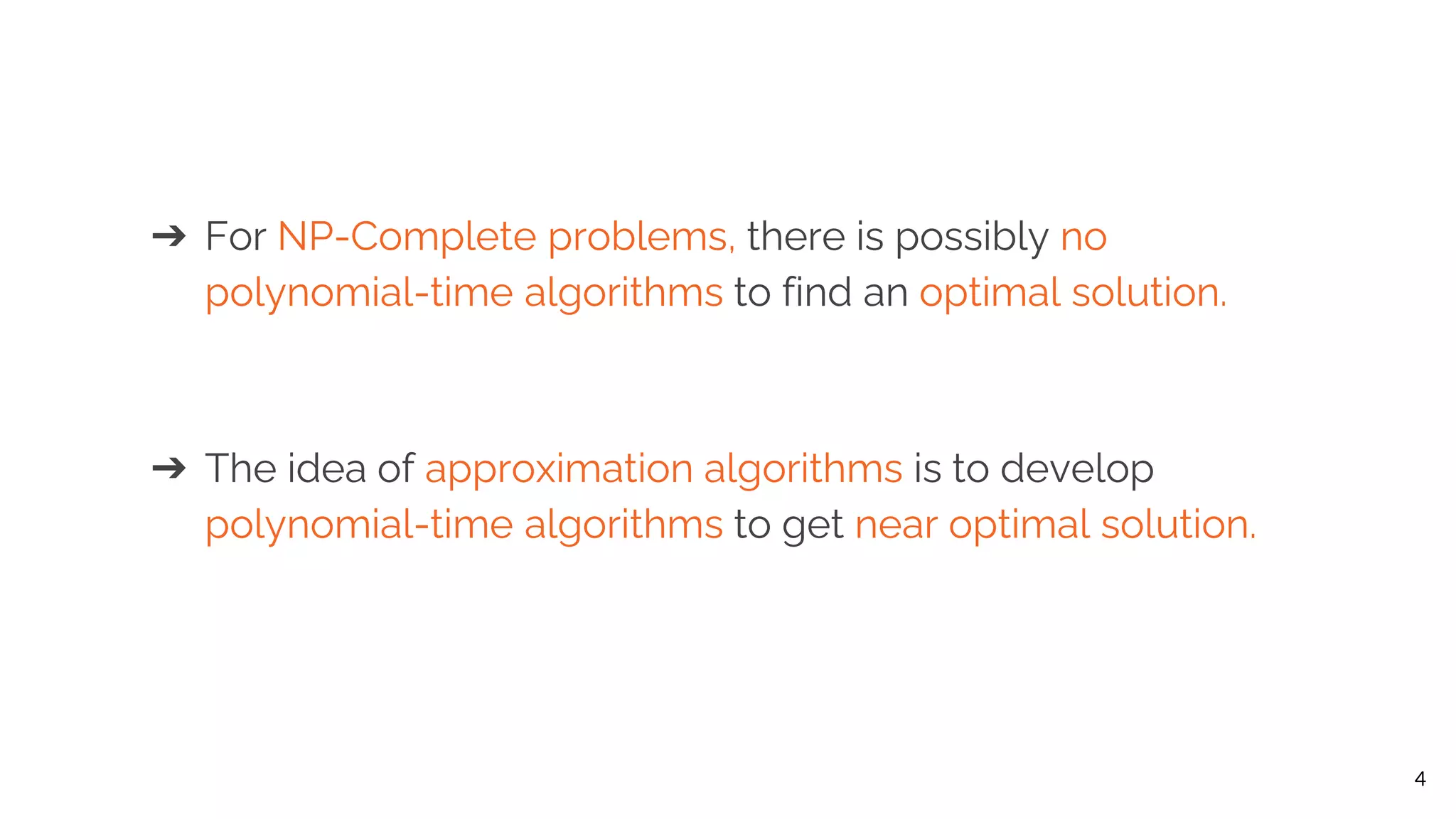 ➔ For NP-Complete problems, there is possibly no polynomial-time algorithms to find an optimal solution.

➔ The idea of approximation algorithms is to develop polynomial-time algorithms to get near optimal solution.

4